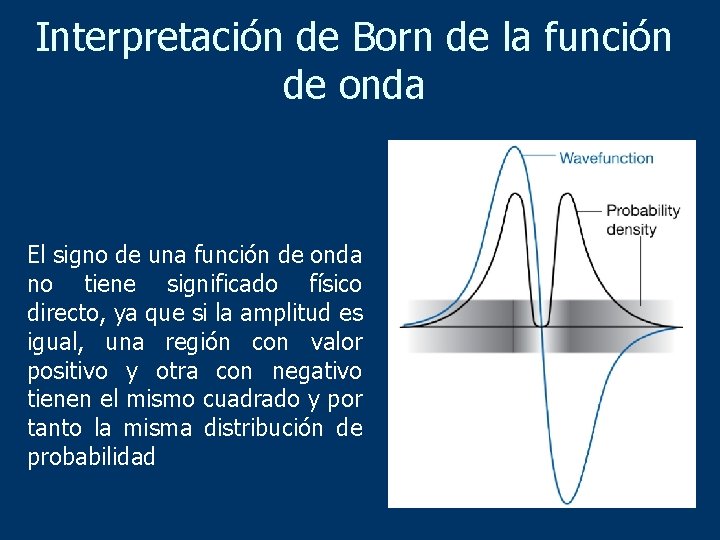 Interpretación de Born de la función de onda

El signo de una función de onda no tiene significado físico directo, ya que si la amplitud es igual, una región con valor positivo y otra con negativo tienen el mismo cuadrado y por tanto la misma distribución de probabilidad

Wavefunction

Probability density